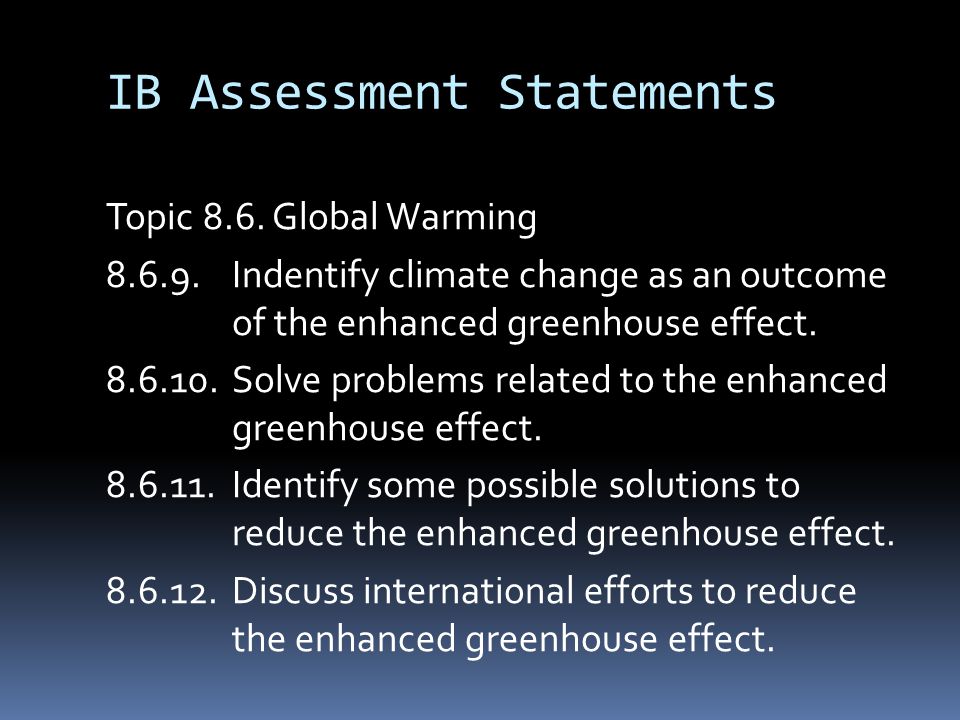 IB Assessment Statements

Topic 8.6. Global Warming

8.6.9. Indentify climate change as an outcome of the enhanced greenhouse effect.

8.6.10. Solve problems related to the enhanced greenhouse effect.

8.6.11. Identify some possible solutions to reduce the enhanced greenhouse effect.

8.6.12. Discuss international efforts to reduce the enhanced greenhouse effect.